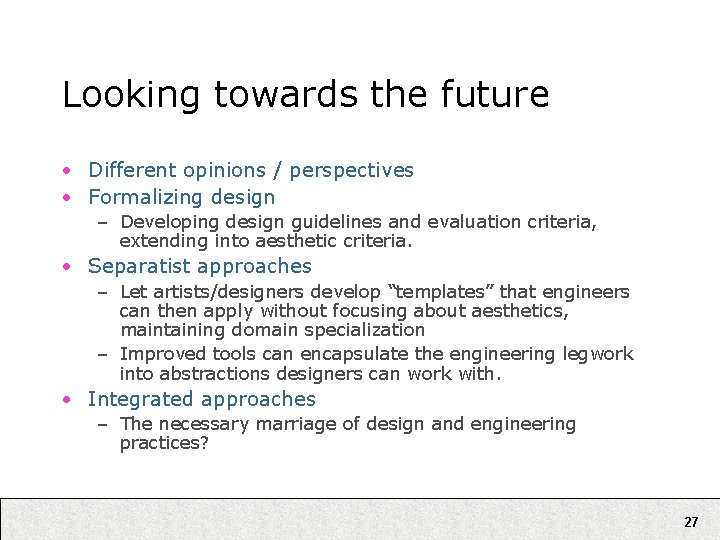 Looking towards the future

• Different opinions / perspectives
• Formalizing design
– Developing design guidelines and evaluation criteria, extending into aesthetic criteria.
• Separatist approaches
– Let artists/designers develop “templates” that engineers can then apply without focusing about aesthetics, maintaining domain specialization
– Improved tools can encapsulate the engineering legwork into abstractions designers can work with.
• Integrated approaches
– The necessary marriage of design and engineering practices?

27